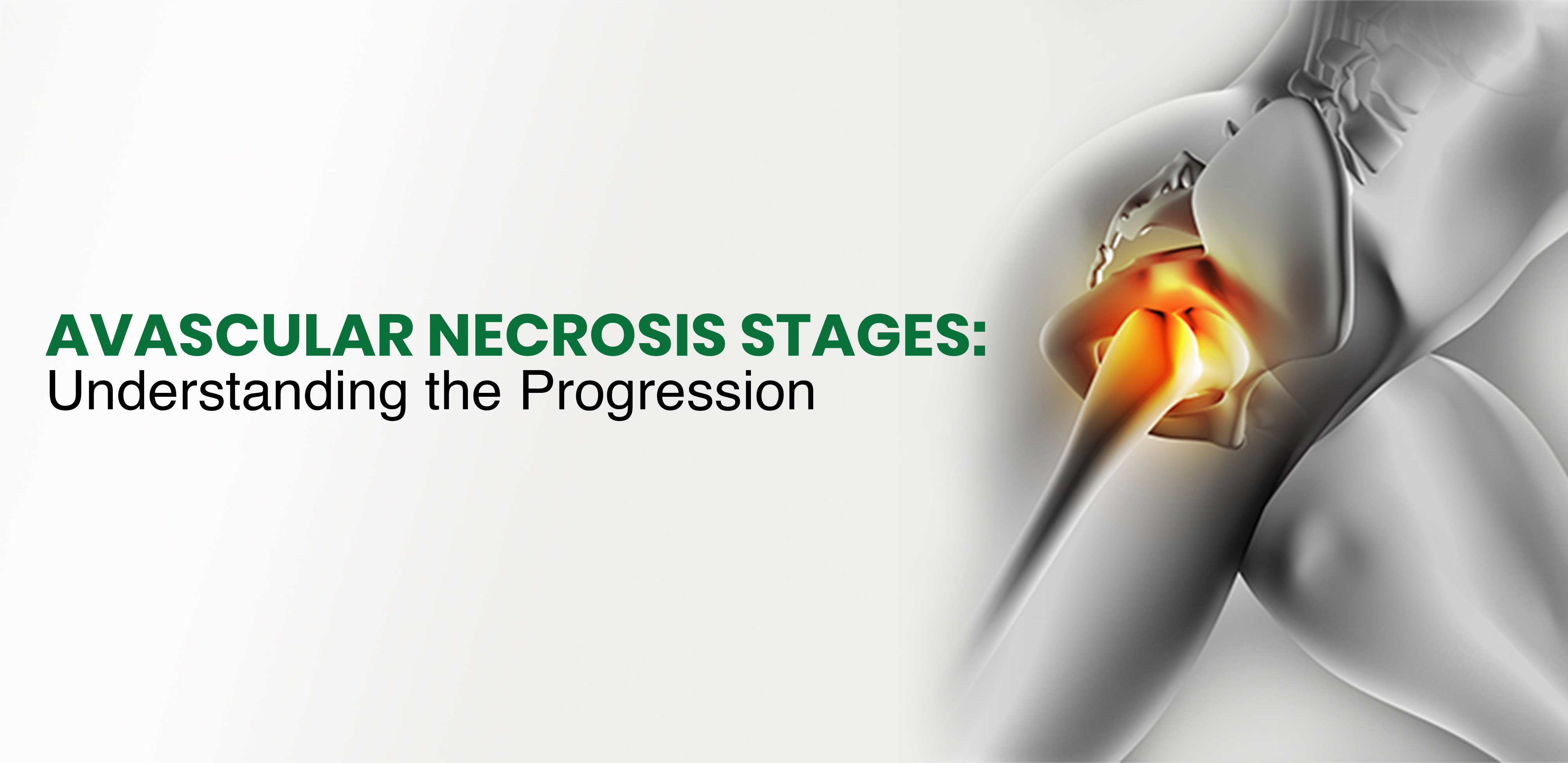 AVASCULAR NECROSIS STAGES:
Understanding the Progression